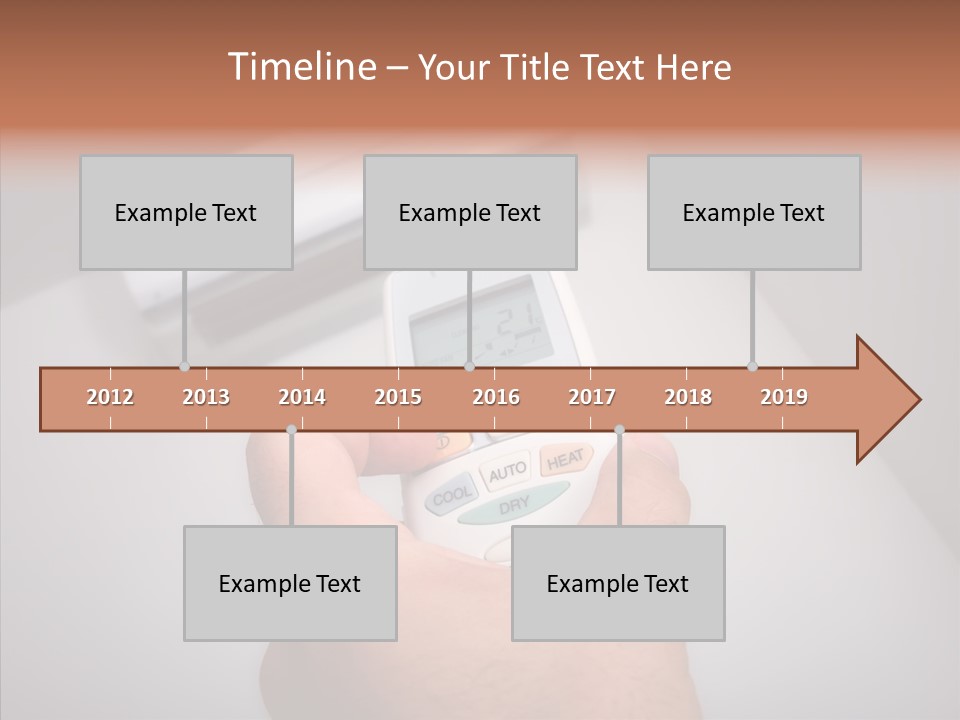 Timeline – Your Title Text Here

Example Text

Example Text

Example Text

2012 2013 2014 2015 2016 2017 2018 2019

COOL AUTO HEAT DRY

Example Text

Example Text